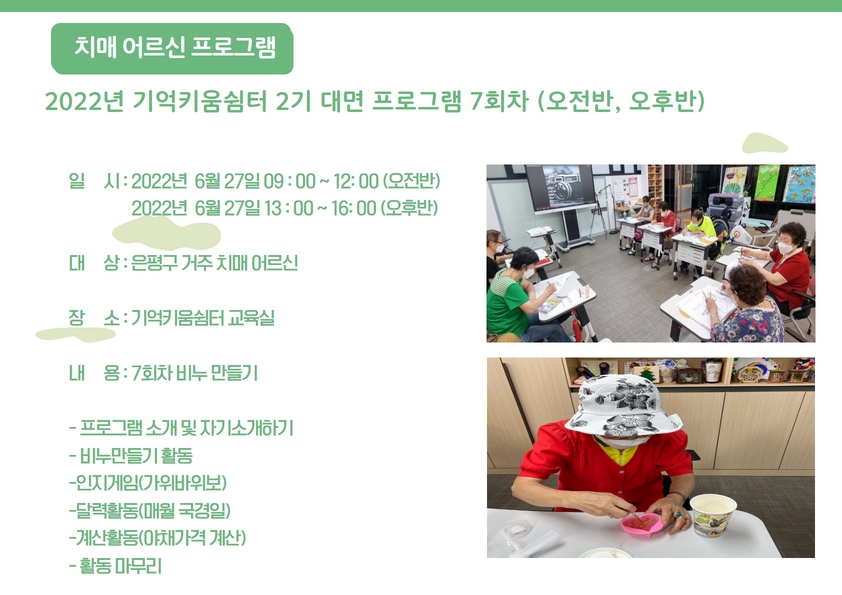 치매 어르신 프로그램

2022년 기억키움쉼터 2기 대면 프로그램 7회차 (오전반, 오후반)

일 시 : 2022년 6월 27일 09 : 00 ~ 12: 00 (오전반)
2022년 6월 27일 13 : 00 ~ 16: 00 (오후반)

대 상 : 은평구 거주 치매 어르신

장 소 : 기억키움쉼터 교육실

내 용 : 7회차 비누 만들기

- 프로그램 소개 및 자기소개하기
- 비누만들기 활동
-인지게임(가위바위보)
-달력활동(매월 국경일)
-계산활동(야채가격 계산)
- 활동 마무리